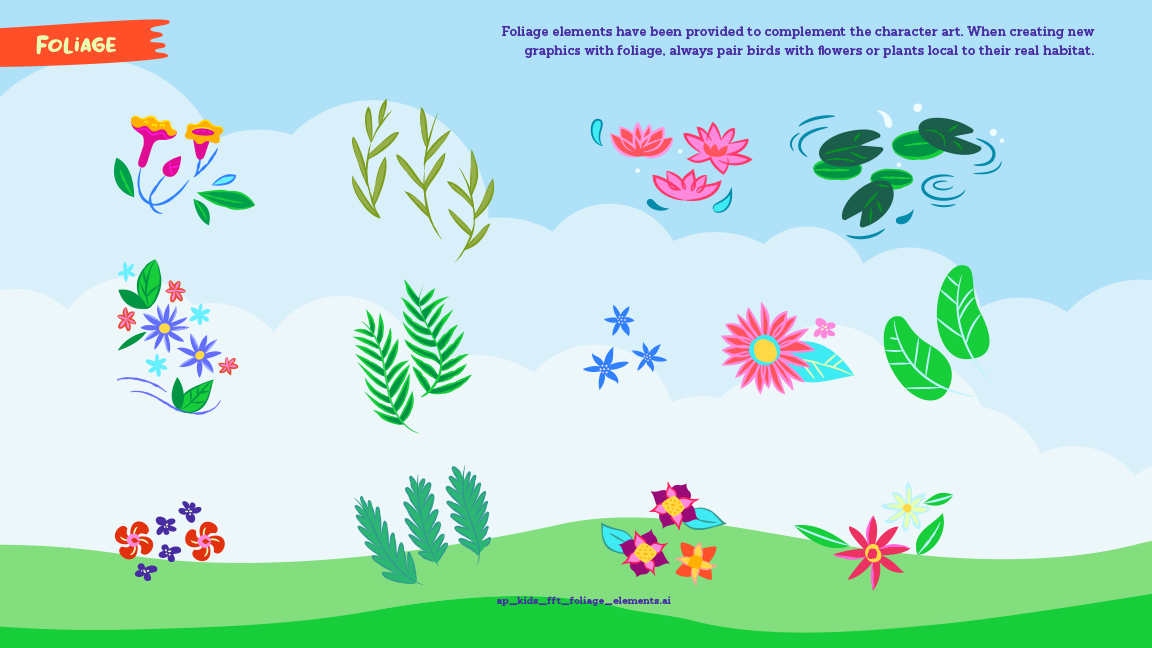 FOLIAGE

Foliage elements have been provided to complement the character art. When creating new graphics with foliage, always pair birds with flowers or plants local to their real habitat.

ap_kids_fft_foliage_elements.ai